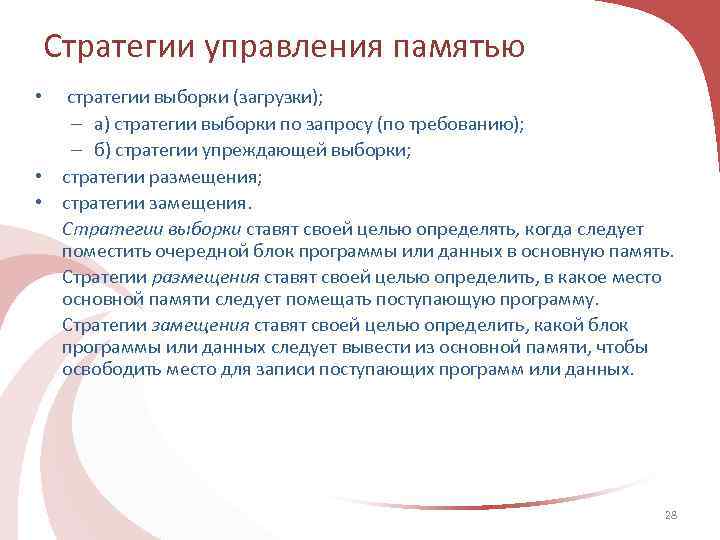 Стратегии управления памятью

• стратегии выборки (загрузки);
– а) стратегии выборки по запросу (по требованию);
– б) стратегии упреждающей выборки;
• стратегии размещения;
• стратегии замещения.

Стратегии выборки ставят своей целью определять, когда следует поместить очередной блок программы или данных в основную память.

Стратегии размещения ставят своей целью определить, в какое место основной памяти следует помещать поступающую программу.

Стратегии замещения ставят своей целью определить, какой блок программы или данных следует вывести из основной памяти, чтобы освободить место для записи поступающих программ или данных.

28